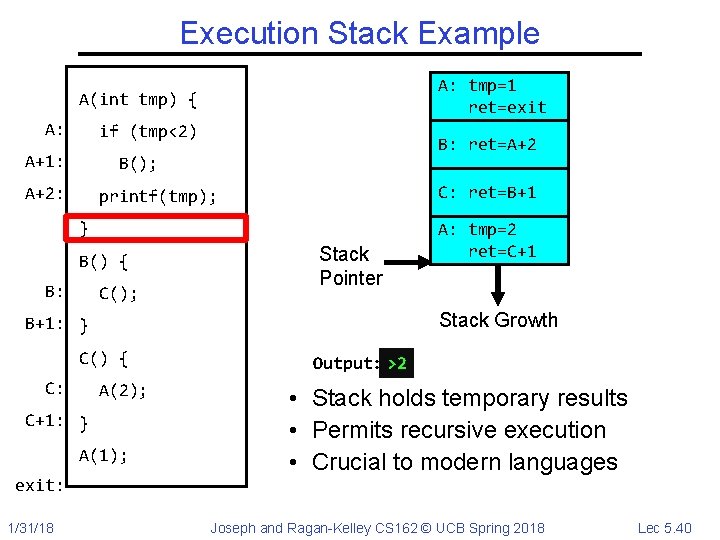 Execution Stack Example

A(int tmp) {
A: if (tmp<2)
A+1: B();
A+2: printf(tmp);
}
B() {
B: C();
B+1: }
C() {
C: A(2);
C+1: }
A(1);
exit:

A: tmp=1
ret=exit

B: ret=A+2

C: ret=B+1

A: tmp=2
ret=C+1

Stack Pointer

Stack Growth

Output: >2

• Stack holds temporary results
• Permits recursive execution
• Crucial to modern languages

1/31/18 Joseph and Ragan-Kelley CS162 © UCB Spring 2018 Lec 5.40